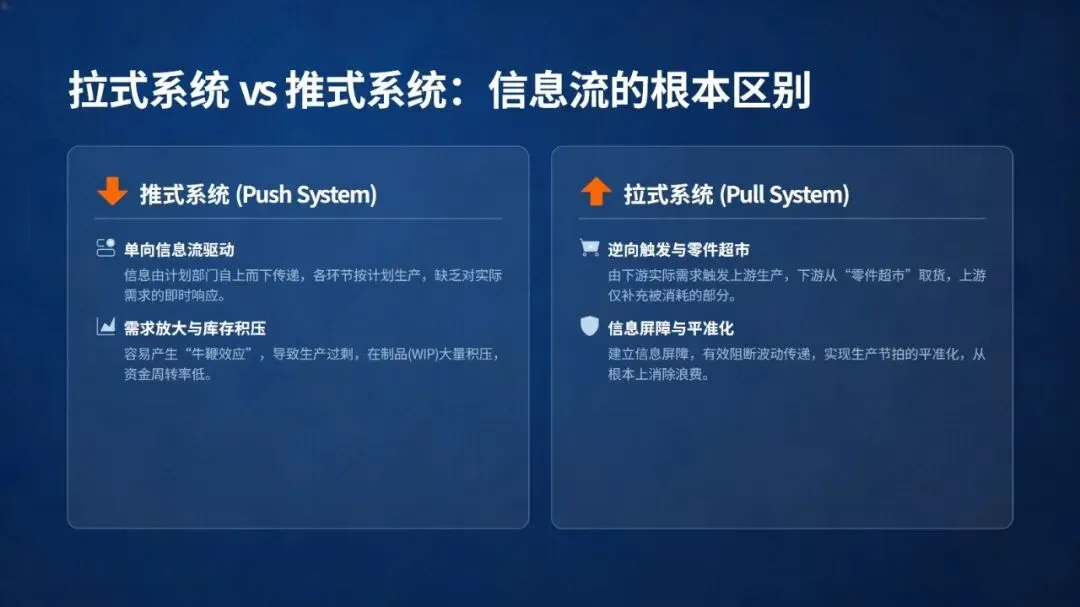 拉式系统 vs 推式系统：信息流的根本区别

推式系统 (Push System)

单向信息流驱动
信息由计划部门自上而下传递，各环节按计划生产，缺乏对实际需求的即时响应。

需求放大与库存积压
容易产生“牛鞭效应”，导致生产过剩，在制品(WIP)大量积压，资金周转率低。

拉式系统 (Pull System)

逆向触发与零件超市
由下游实际需求触发上游生产，下游从“零件超市”取货，上游仅补充被消耗的部分。

信息屏障与平准化
建立信息屏障，有效阻断波动传递，实现生产节拍的平准化，从根本上消除浪费。